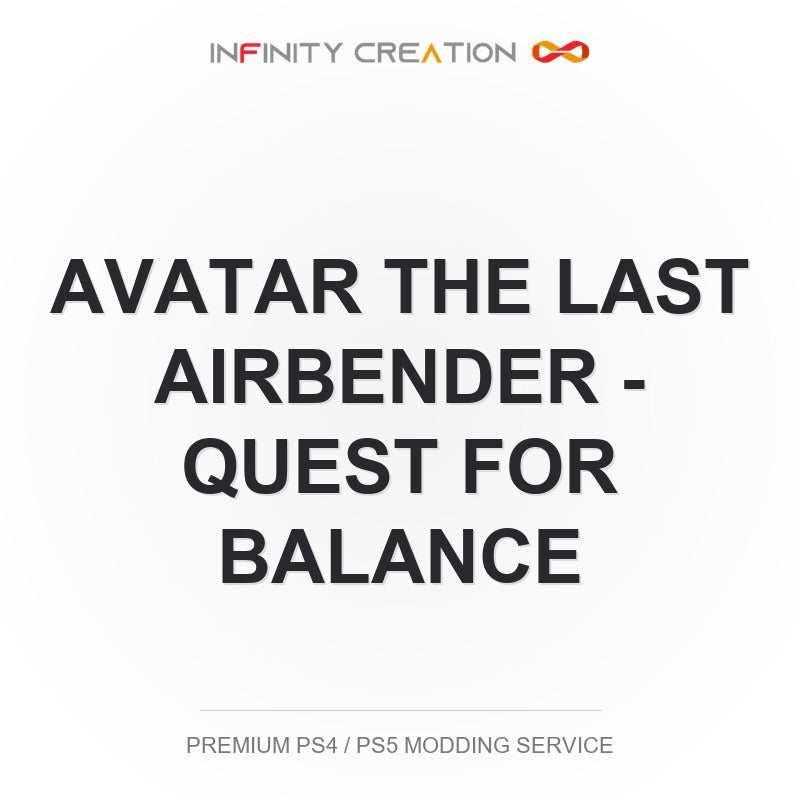 INFINITY CREATION

AVATAR THE LAST AIRBENDER - QUEST FOR BALANCE

PREMIUM PS4 / PS5 MODDING SERVICE